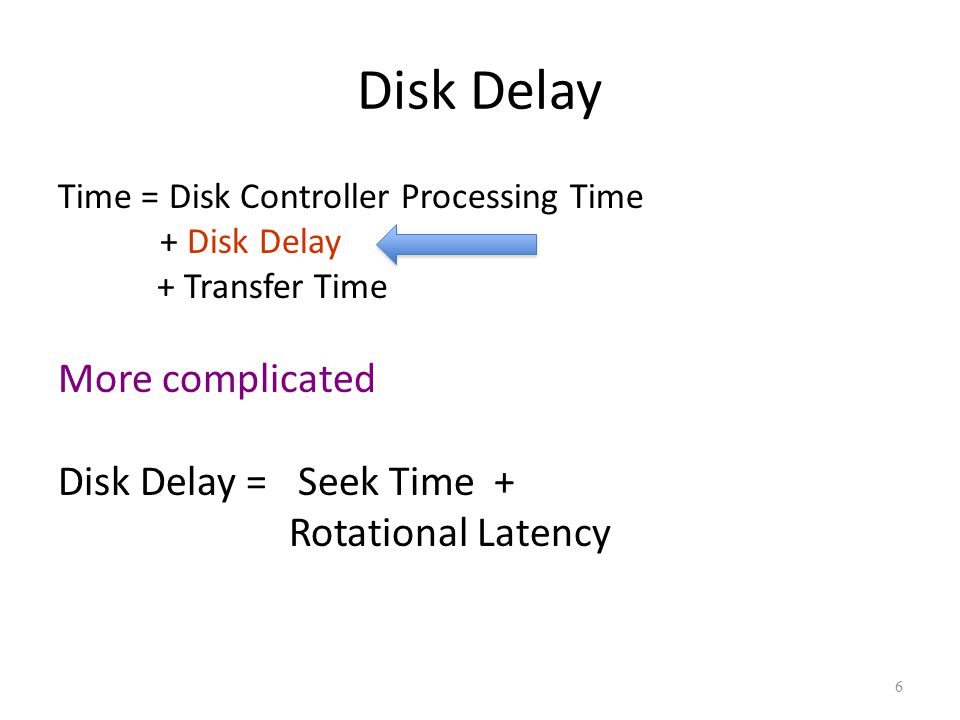 Disk Delay

Time = Disk Controller Processing Time
+ Disk Delay
+ Transfer Time

More complicated

Disk Delay = Seek Time +
Rotational Latency

6